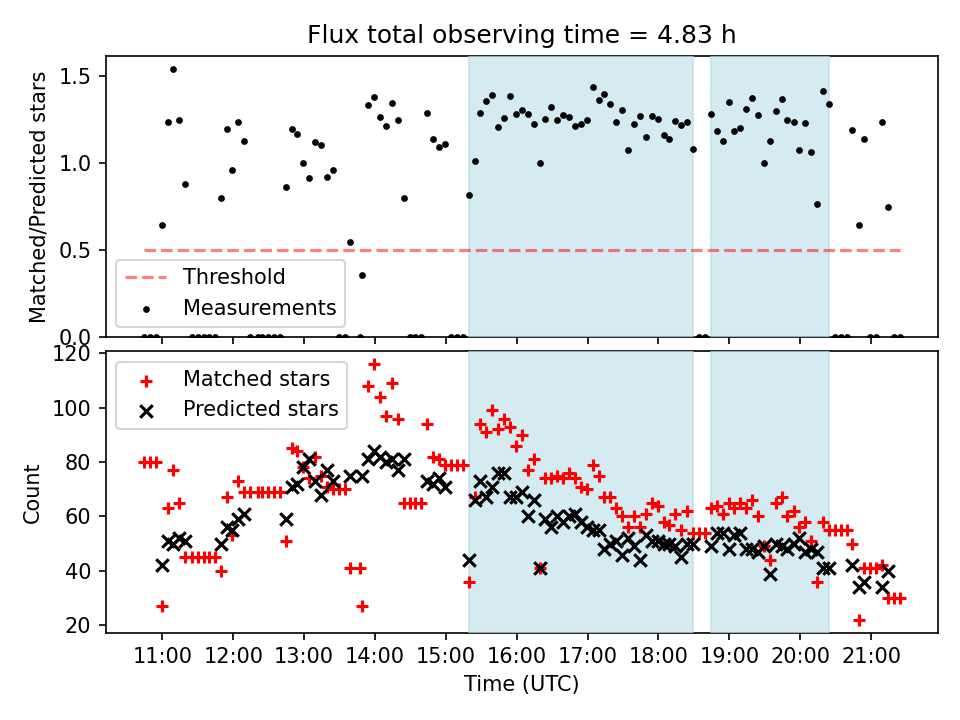 Flux total observing time = 4.83 h

Matched/Predicted stars

1.5
1.0
0.5
0.0

Threshold
Measurements

Count

120
100
80
60
40
20

Matched stars
Predicted stars

11:00
12:00
13:00
14:00
15:00
16:00
17:00
18:00
19:00
20:00
21:00

Time (UTC)